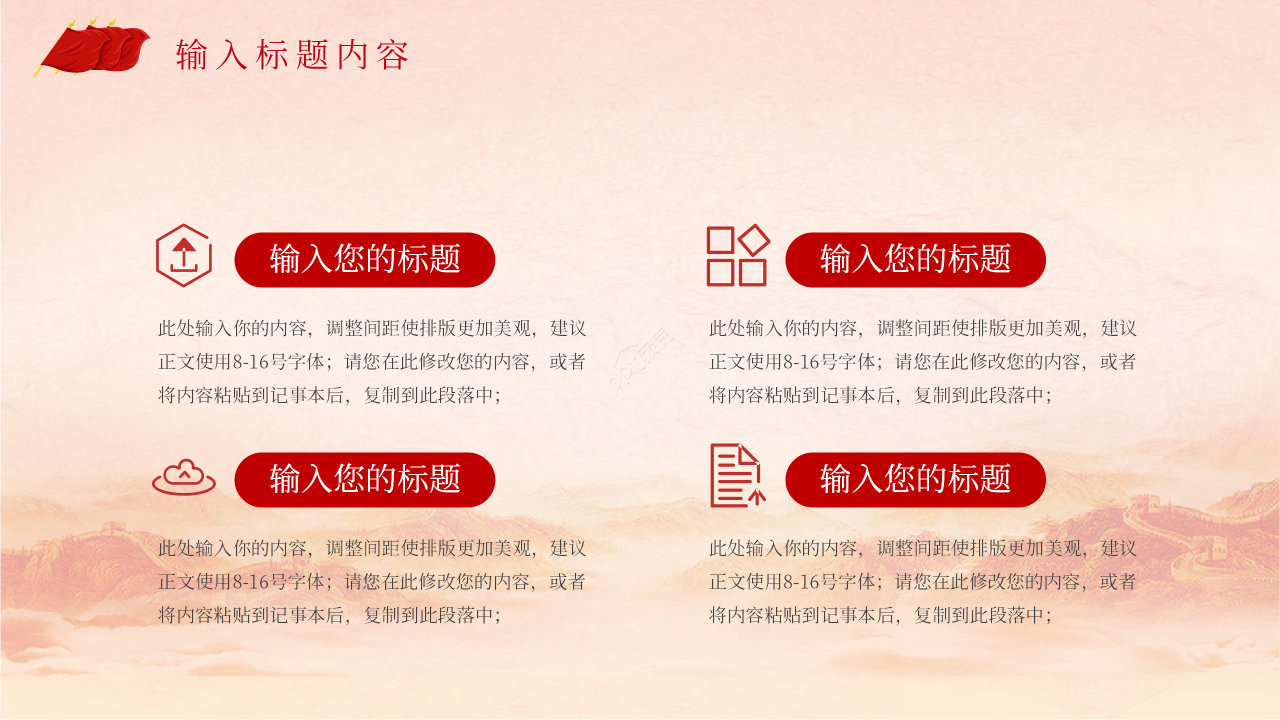 输入标题内容

输入您的标题

此处输入你的内容，调整间距使排版更加美观，建议正文使用8-16号字体；请您在此修改您的内容，或者将内容粘贴到记事本后，复制到此段落中；

输入您的标题

此处输入你的内容，调整间距使排版更加美观，建议正文使用8-16号字体；请您在此修改您的内容，或者将内容粘贴到记事本后，复制到此段落中；

输入您的标题

此处输入你的内容，调整间距使排版更加美观，建议正文使用8-16号字体；请您在此修改您的内容，或者将内容粘贴到记事本后，复制到此段落中；

输入您的标题

此处输入你的内容，调整间距使排版更加美观，建议正文使用8-16号字体；请您在此修改您的内容，或者将内容粘贴到记事本后，复制到此段落中；